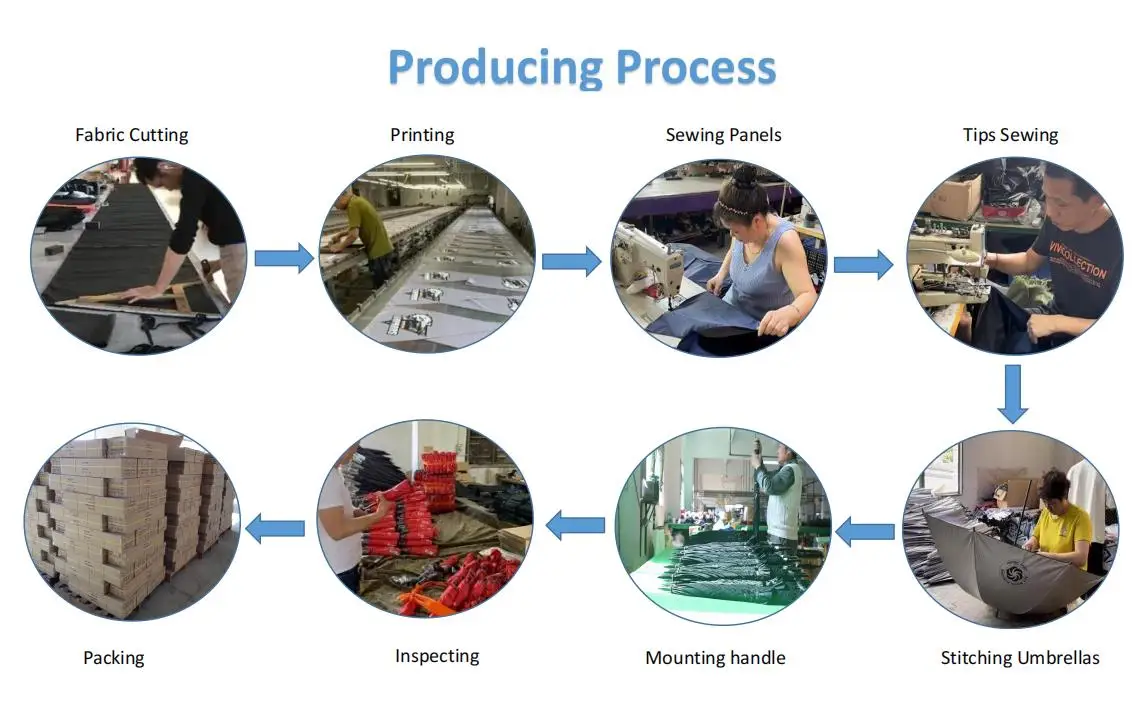 Producing Process

Fabric Cutting

Printing

Sewing Panels

Tips Sewing

VIVICOLLECTION

Stitching Umbrellas

Mounting handle

Inspecting

Packing